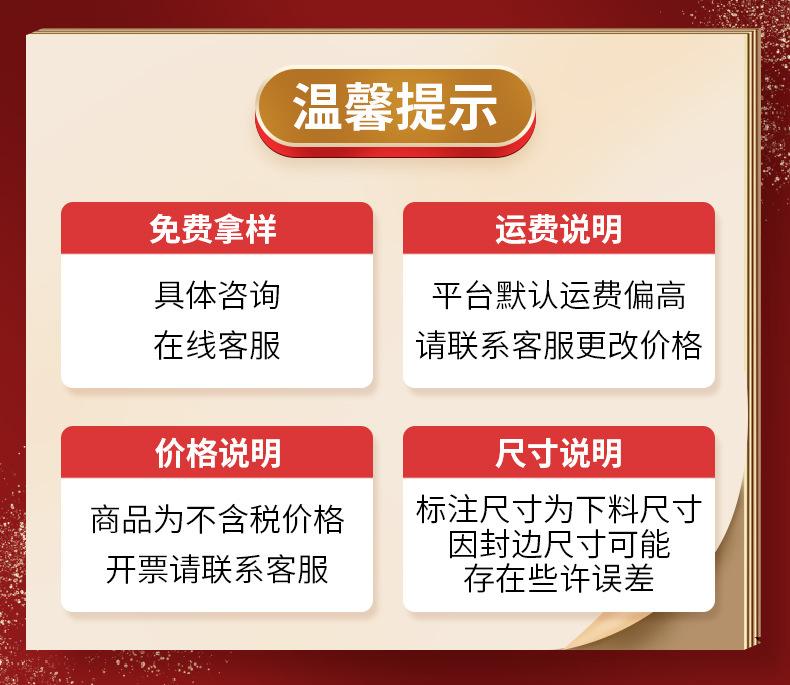 温馨提示

免费拿样

具体咨询
在线客服

运费说明

平台默认运费偏高
请联系客服更改价格

价格说明

商品为不含税价格
开票请联系客服

尺寸说明

标注尺寸为下料尺寸
因封边尺寸可能
存在些许误差